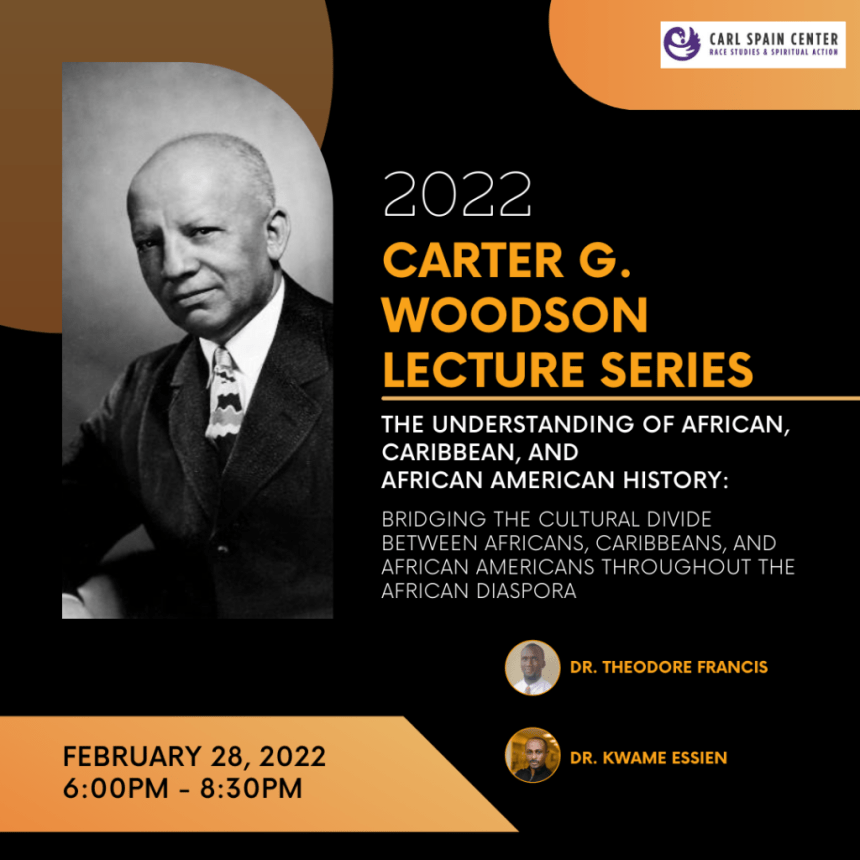 CARL SPAIN CENTER
RACE STUDIES & SPIRITUAL ACTION

2022
CARTER G. WOODSON LECTURE SERIES

THE UNDERSTANDING OF AFRICAN, CARIBBEAN, AND AFRICAN AMERICAN HISTORY:

BRIDGING THE CULTURAL DIVIDE BETWEEN AFRICANS, CARIBBEANS, AND AFRICAN AMERICANS THROUGHOUT THE AFRICAN DIASPORA

DR. THEODORE FRANCIS

DR. KWAME ESSIEN

FEBRUARY 28, 2022
6:00PM - 8:30PM